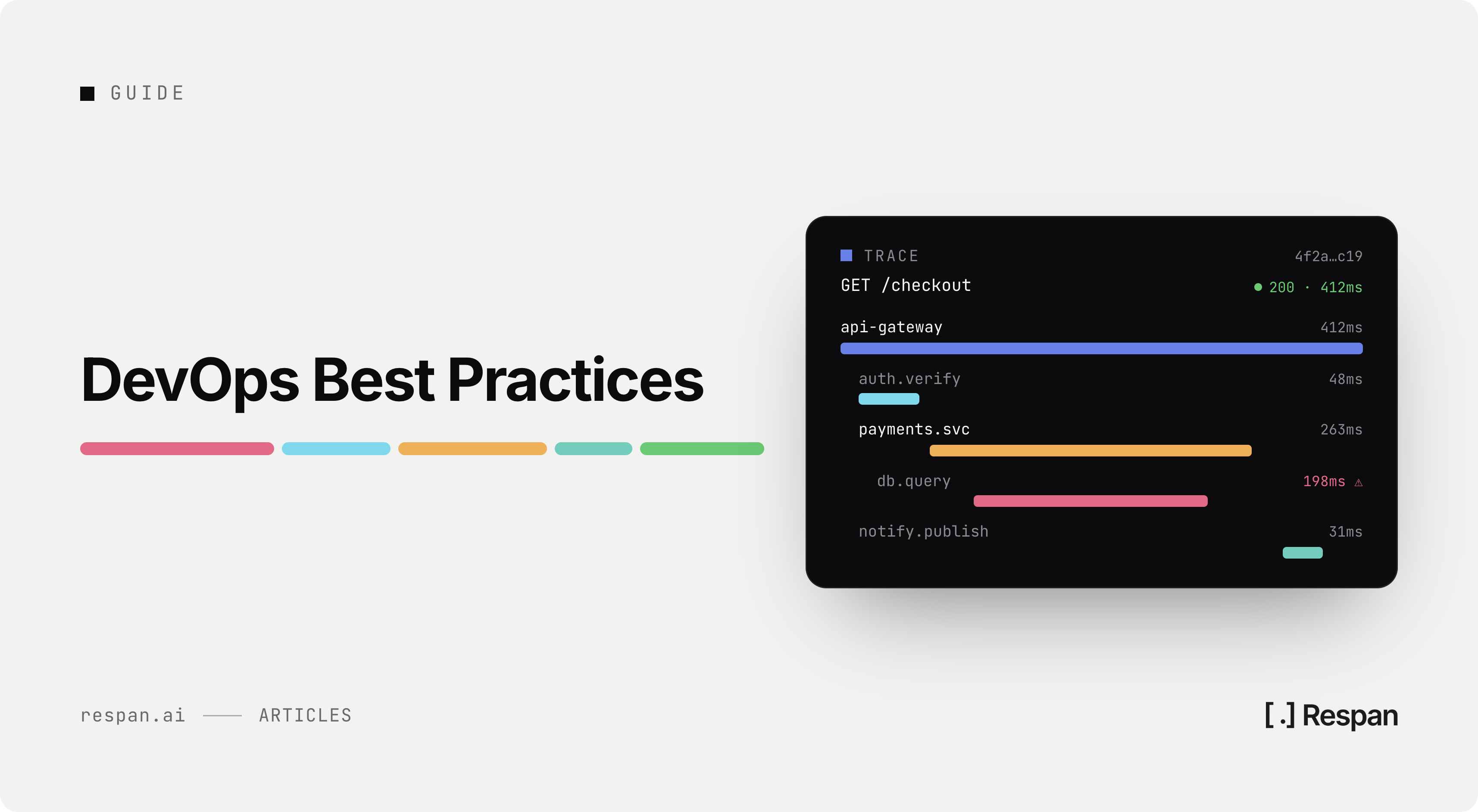 GUIDE

DevOps Best Practices

TRACE 4f2a…c19
GET /checkout ● 200 · 412ms

api-gateway 412ms

auth.verify 48ms

payments.svc 263ms

db.query 198ms ⚠

notify.publish 31ms

respan.ai —— ARTICLES

[.] Respan